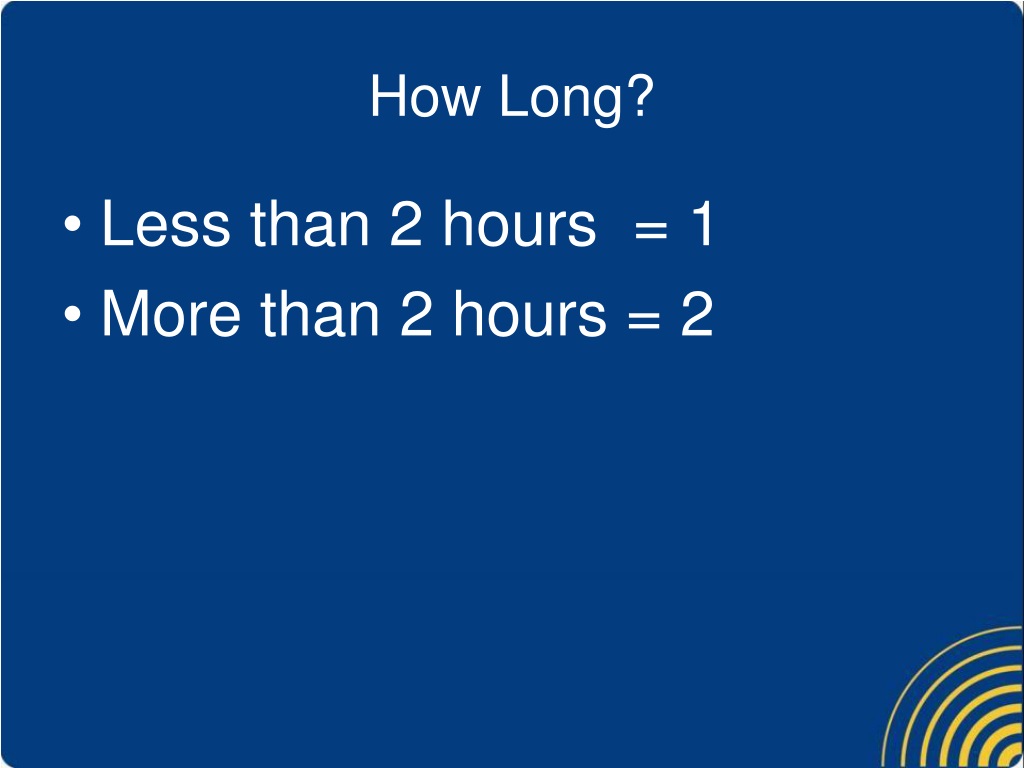 How Long?

• Less than 2 hours = 1
• More than 2 hours = 2